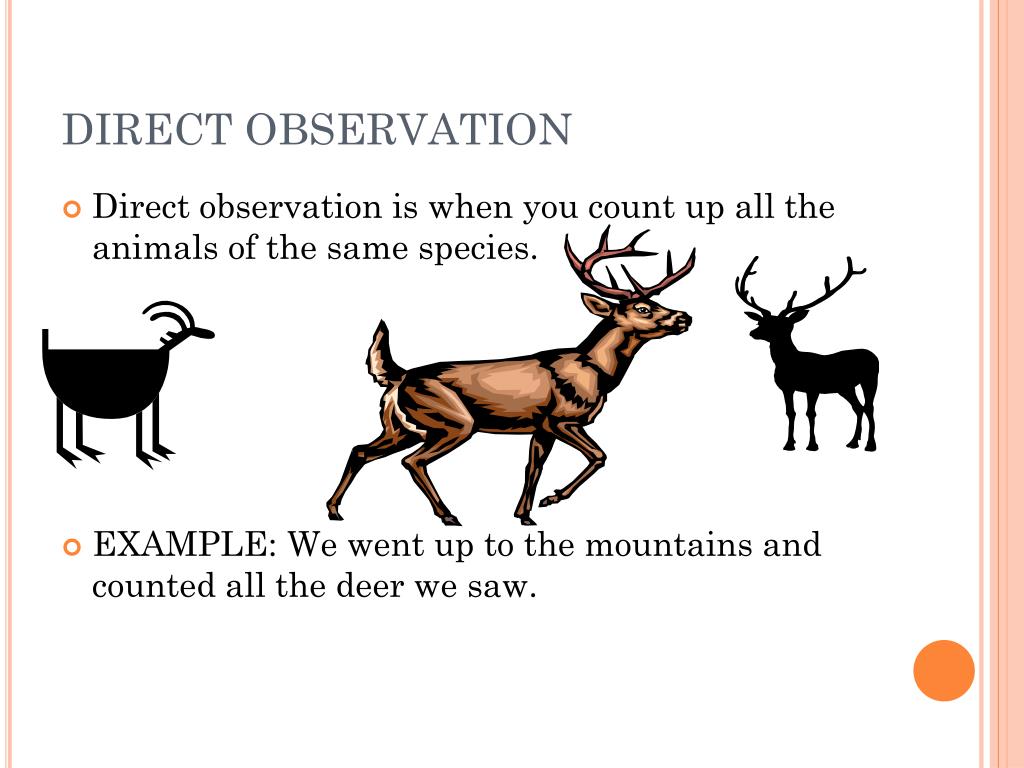 DIRECT OBSERVATION

Direct observation is when you count up all the animals of the same species.

EXAMPLE: We went up to the mountains and counted all the deer we saw.